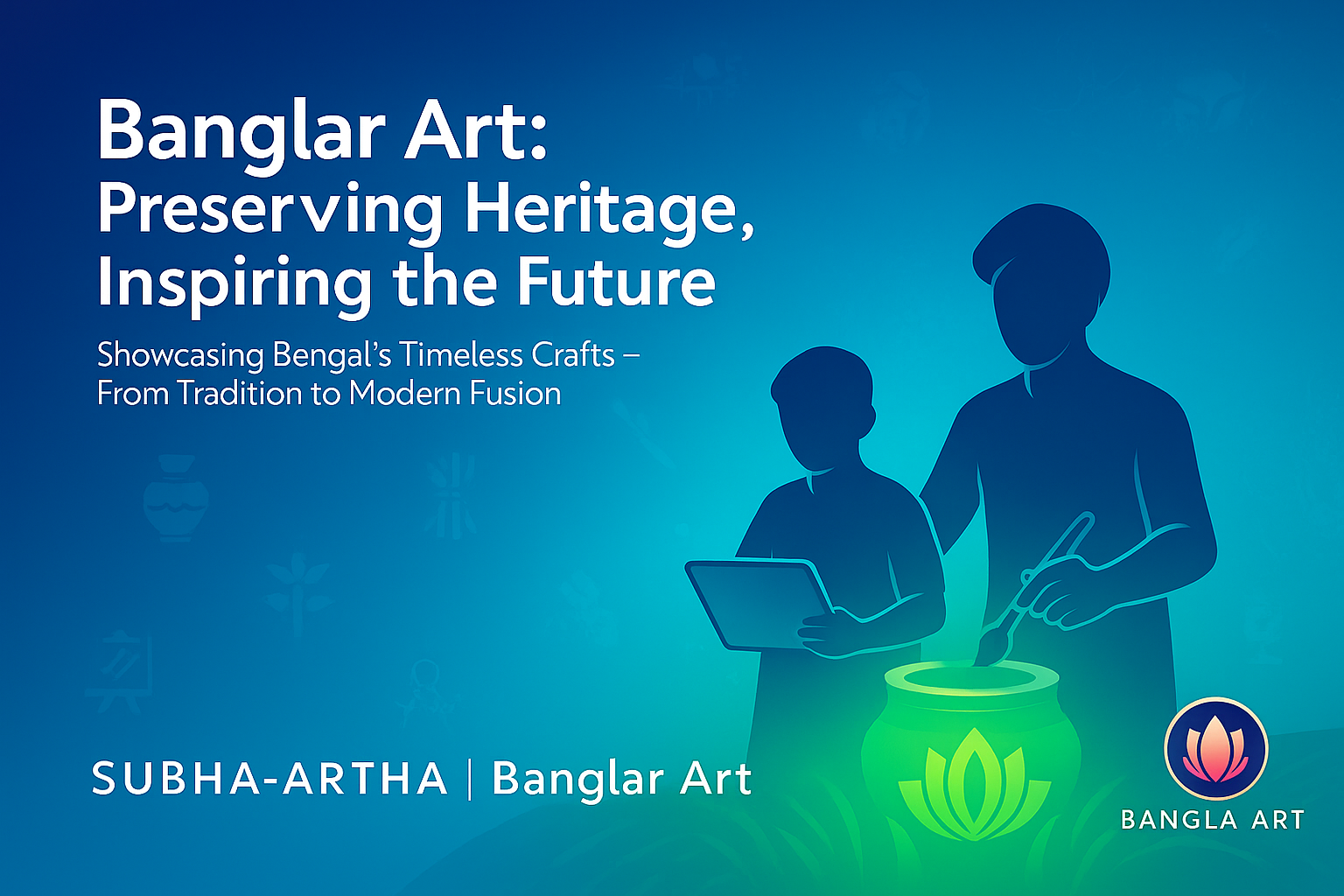 Banglar Art:
Preserving Heritage, Inspiring the Future

Showcasing Bengal's Timeless Crafts – From Tradition to Modern Fusion

SUBHA-ARTHA | Banglar Art

BANGLA ART